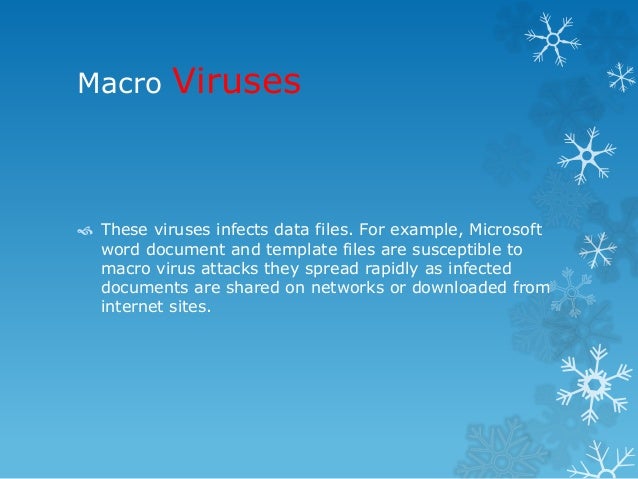 Macro Viruses

These viruses infects data files. For example, Microsoft word document and template files are susceptible to macro virus attacks they spread rapidly as infected documents are shared on networks or downloaded from internet sites.